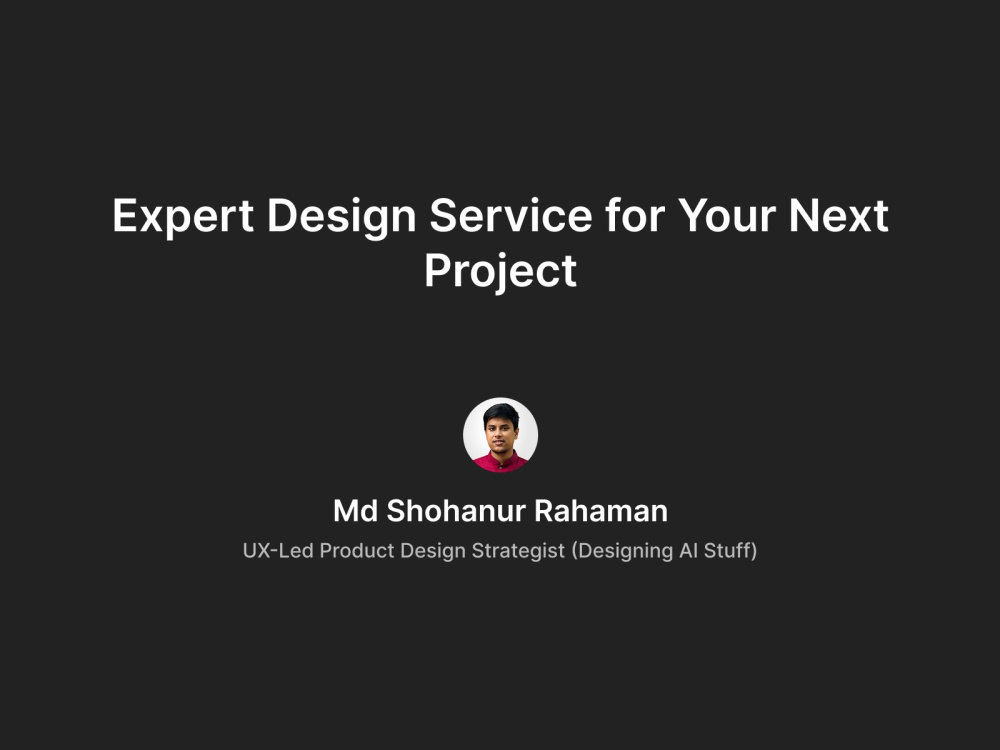 Expert Design Service for Your Next Project

Md Shohanur Rahaman

UX-Led Product Design Strategist (Designing AI Stuff)